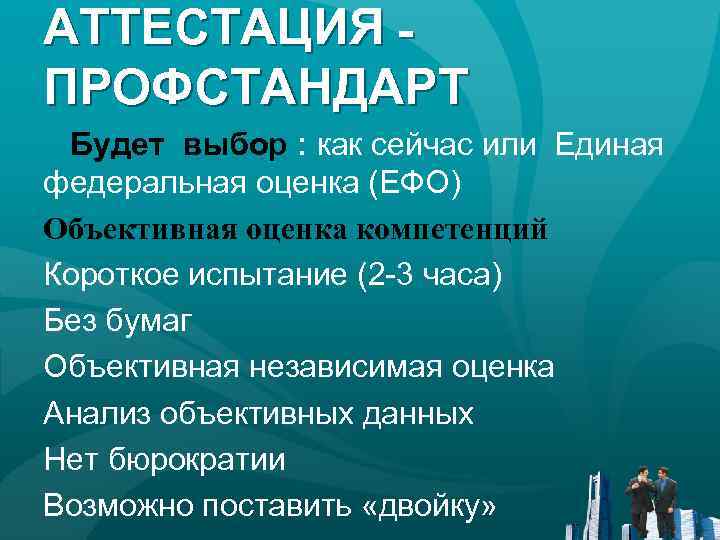 АТТЕСТАЦИЯ - ПРОФСТАНДАРТ

Будет выбор : как сейчас или Единая федеральная оценка (ЕФО)

Объективная оценка компетенций

Короткое испытание (2-3 часа)

Без бумаг

Объективная независимая оценка

Анализ объективных данных

Нет бюрократии

Возможно поставить «двойку»